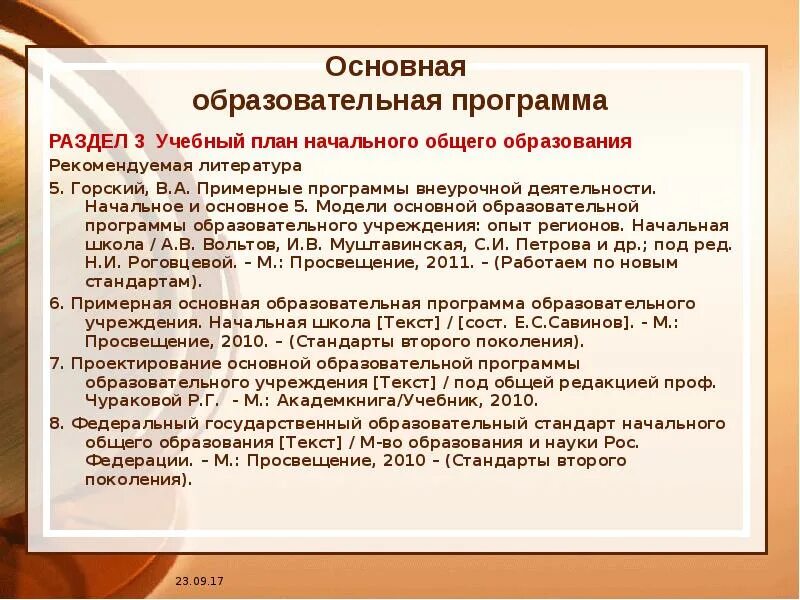 Основная образовательная программа

РАЗДЕЛ 3 Учебный план начального общего образования

Рекомендуемая литература

5. Горский, В.А. Примерные программы внеурочной деятельности. Начальное и основное 5. Модели основной образовательной программы образовательного учреждения: опыт регионов. Начальная школа / А.В. Вольтов, И.В. Муштавинская, С.И. Петрова и др.; под ред. Н.И. Роговцевой. – М.: Просвещение, 2011. – (Работаем по новым стандартам).

6. Примерная основная образовательная программа образовательного учреждения. Начальная школа [Текст] / [сост. Е.С.Савинов]. - М.: Просвещение, 2010. – (Стандарты второго поколения).

7. Проектирование основной образовательной программы образовательного учреждения [Текст] / под общей редакцией проф. Чураковой Р.Г. - М.: Академкнига/Учебник, 2010.

8. Федеральный государственный образовательный стандарт начального общего образования [Текст] / М-во образования и науки Рос. Федерации. – М.: Просвещение, 2010 – (Стандарты второго поколения).

23.09.17